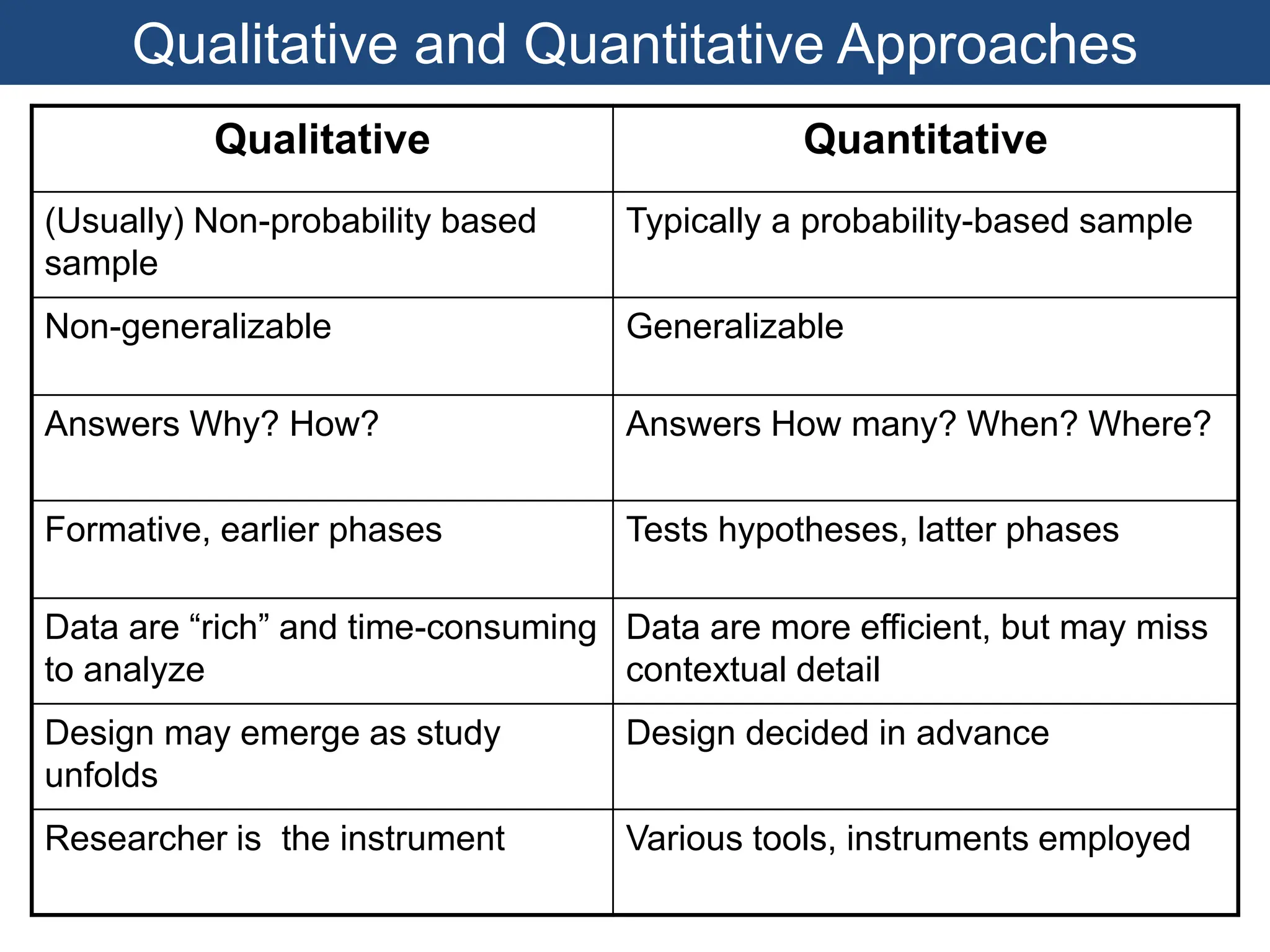 Qualitative and Quantitative Approaches

| Qualitative | Quantitative |
|---|---|
| (Usually) Non-probability based sample | Typically a probability-based sample |
| Non-generalizable | Generalizable |
| Answers Why? How? | Answers How many? When? Where? |
| Formative, earlier phases | Tests hypotheses, latter phases |
| Data are “rich” and time-consuming to analyze | Data are more efficient, but may miss contextual detail |
| Design may emerge as study unfolds | Design decided in advance |
| Researcher is  the instrument | Various tools, instruments employed |